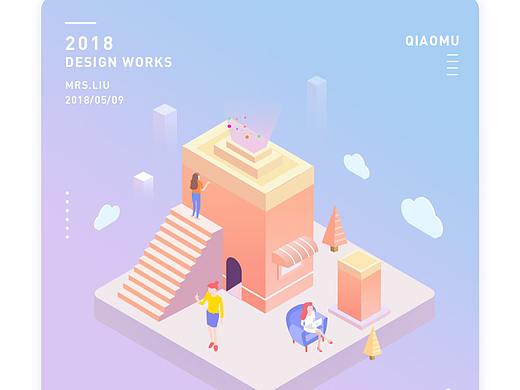 2018
DESIGN WORKS

MRS.LIU
2018/05/09

QIAOMU